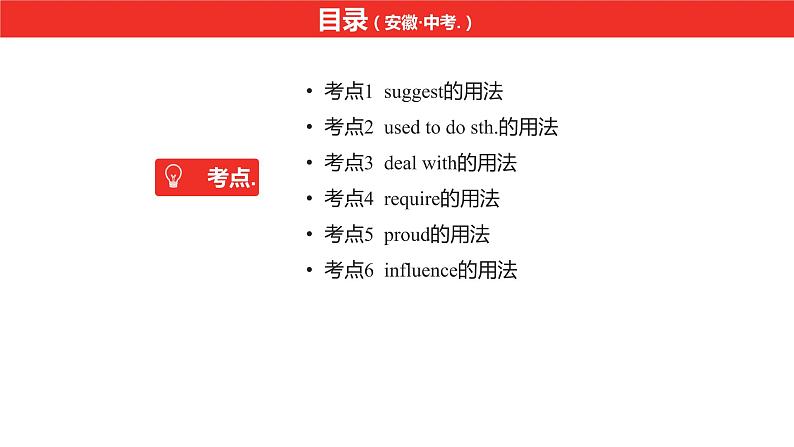 目录（安徽·中考.）

考点.

• 考点1 suggest的用法
• 考点2 used to do sth.的用法
• 考点3 deal with的用法
• 考点4 require的用法
• 考点5 proud的用法
• 考点6 influence的用法